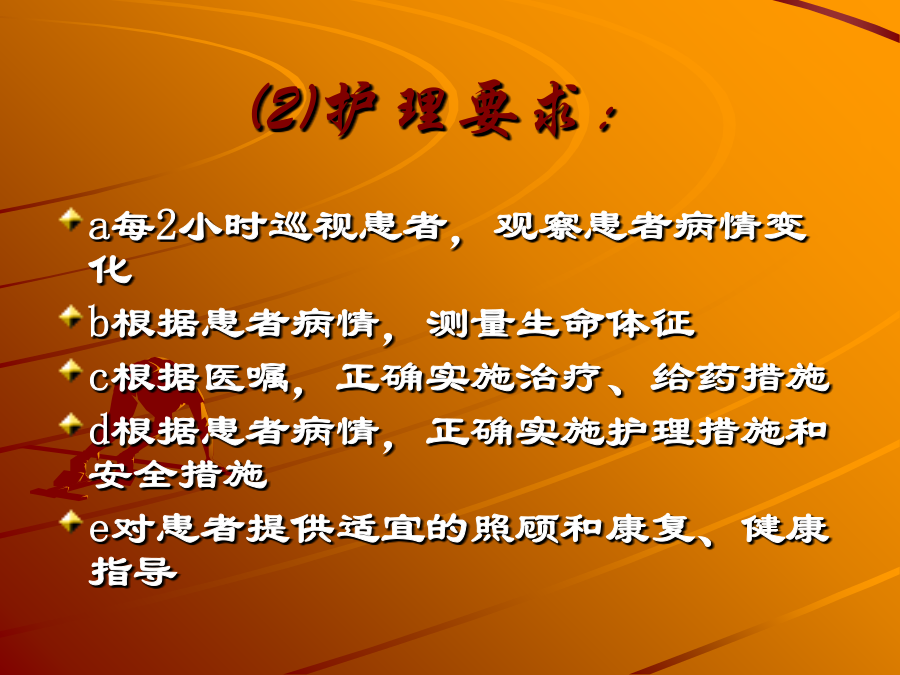 (2)护理要求：

a每2小时巡视患者，观察患者病情变化

b根据患者病情，测量生命体征

c根据医嘱，正确实施治疗、给药措施

d根据患者病情，正确实施护理措施和安全措施

e对患者提供适宜的照顾和康复、健康指导